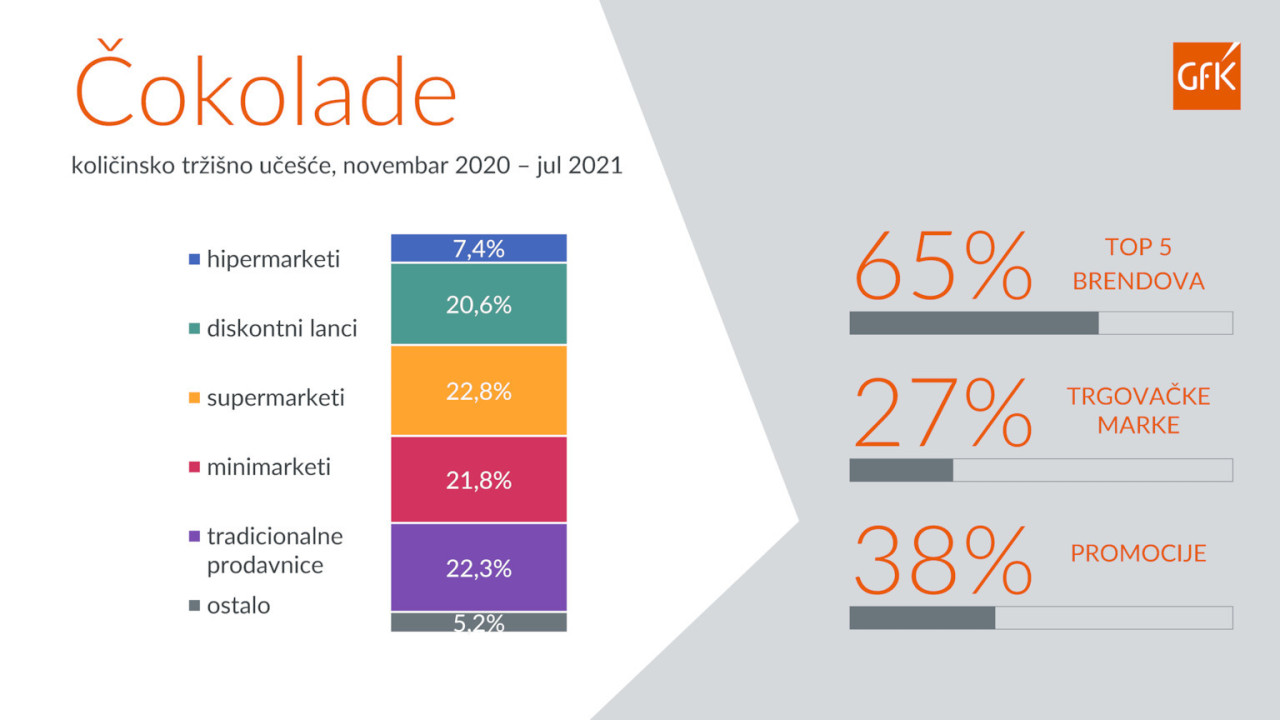 Čokolade

količinsko tržišno učešće, novembar 2020 – jul 2021

GfK

hipermarketi
diskontni lanci
supermarketi
minimarketi
tradicionalne prodavnice
ostalo

7,4%
20,6%
22,8%
21,8%
22,3%
5,2%

65% TOP 5 BRENDOVA

27% TRGOVAČKE MARKE

38% PROMOCIJE